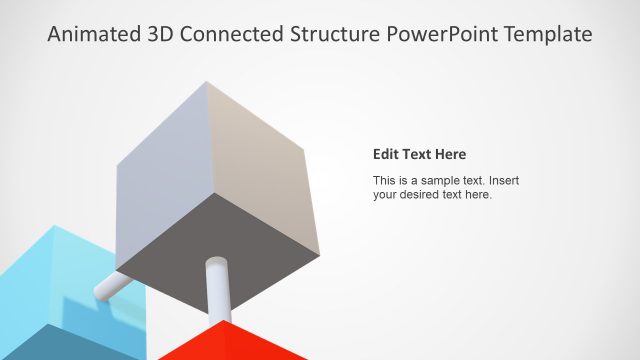 Animated 3D Connected Structure PowerPoint Template

Edit Text Here

This is a sample text. Insert your desired text here.